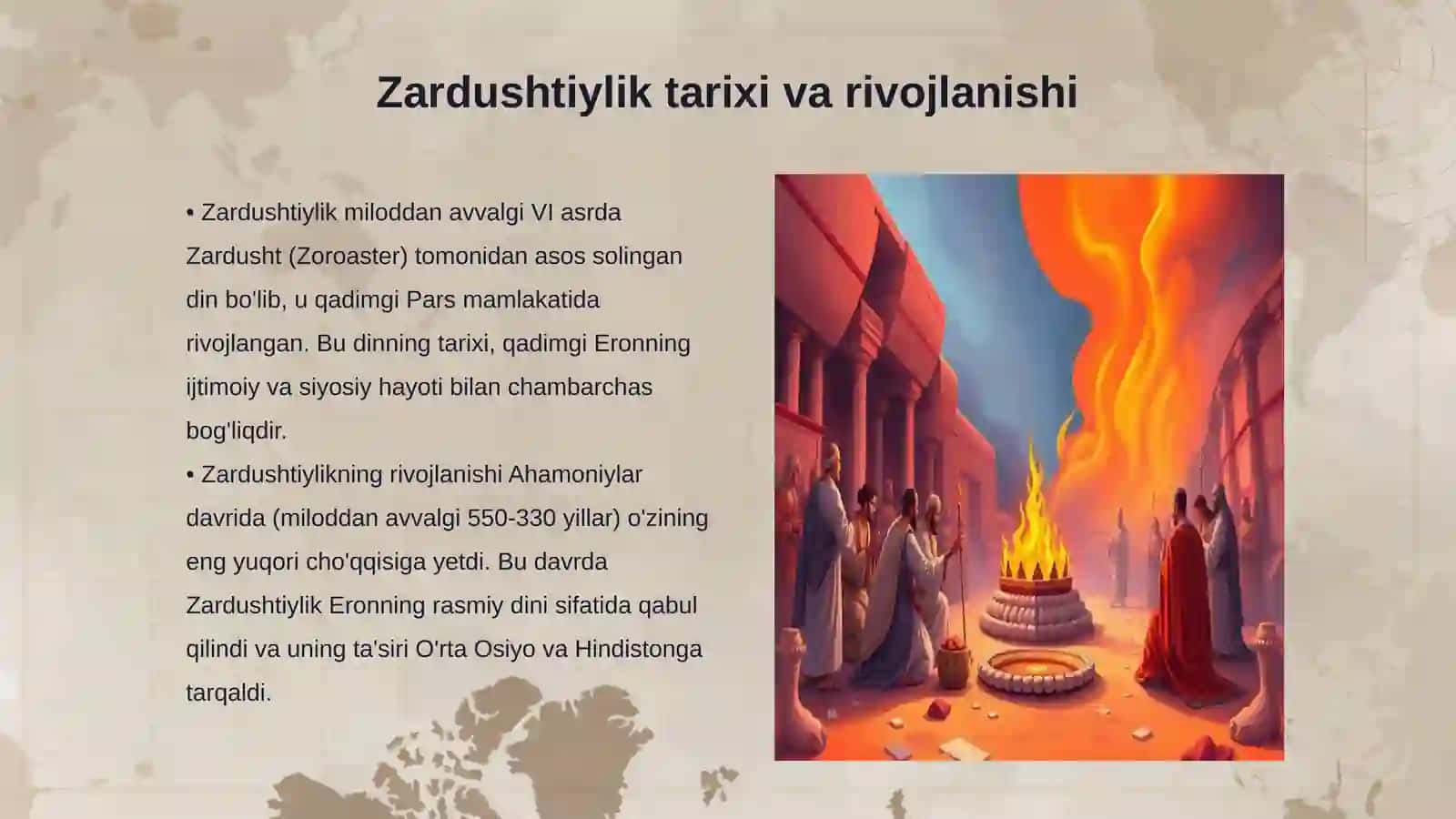 Zardushtiylik tarixi va rivojlanishi

• Zardushtiylik miloddan avvalgi VI asrda Zardusht (Zoroaster) tomonidan asos solingan din bo'lib, u qadimgi Pars mamlakatida rivojlangan. Bu dinning tarixi, qadimgi Eronning ijtimoiy va siyosiy hayoti bilan chambarchas bog'liqdir.
• Zardushtiylikning rivojlanishi Ahamoniylar davrida (miloddan avvalgi 550-330 yillar) o'zining eng yuqori cho'qqisiga yetdi. Bu davrda Zardushtiylik Eronning rasmiy dini sifatida qabul qilindi va uning ta'siri O'rta Osiyo va Hindistonga tarqaldi.